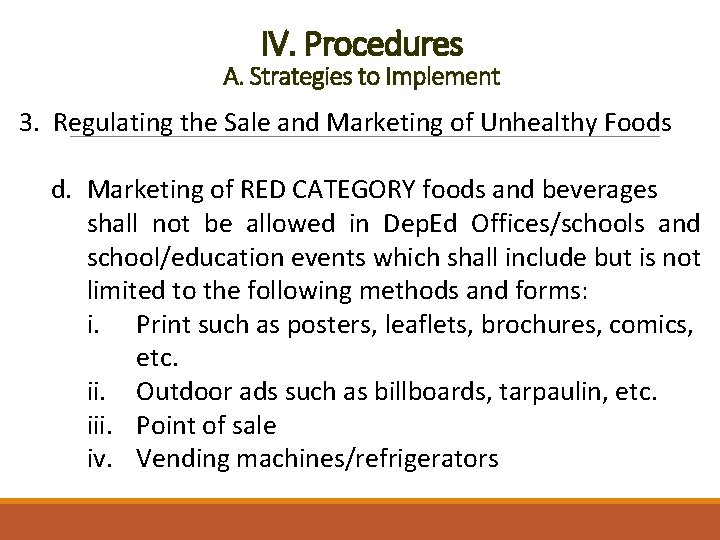 IV. Procedures
A. Strategies to Implement

3. Regulating the Sale and Marketing of Unhealthy Foods

d. Marketing of RED CATEGORY foods and beverages shall not be allowed in DepEd Offices/schools and school/education events which shall include but is not limited to the following methods and forms:
i. Print such as posters, leaflets, brochures, comics, etc.
ii. Outdoor ads such as billboards, tarpaulin, etc.
iii. Point of sale
iv. Vending machines/refrigerators